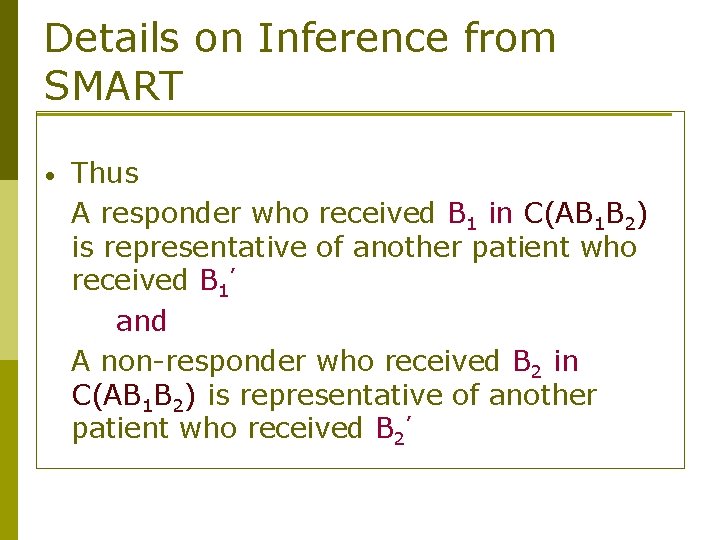 Details on Inference from SMART

• Thus

A responder who received $B_1$ in $C(AB_1B_2)$ is representative of another patient who received $B_1'$

and

A non-responder who received $B_2$ in $C(AB_1B_2)$ is representative of another patient who received $B_2'$